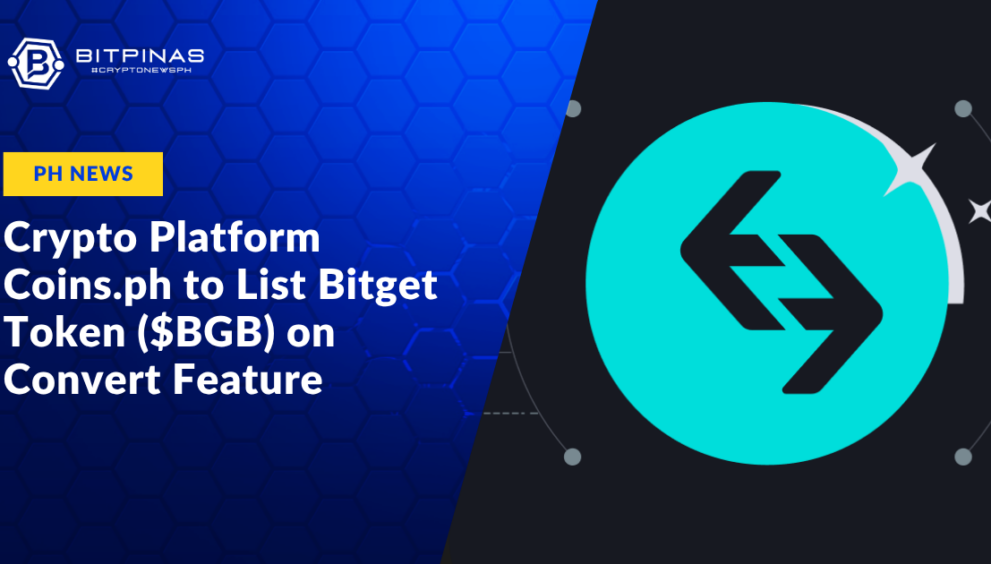 BITPINAS
#CRYPTONEWSPH

PH NEWS

Crypto Platform Coins.ph to List Bitget Token ($BGB) on Convert Feature